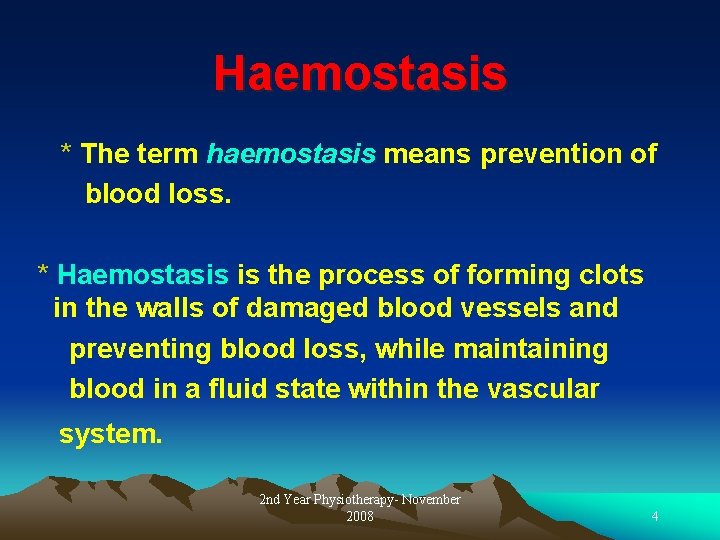 Haemostasis

* The term haemostasis means prevention of blood loss.

* Haemostasis is the process of forming clots in the walls of damaged blood vessels and preventing blood loss, while maintaining blood in a fluid state within the vascular system.

2nd Year Physiotherapy- November 2008

4